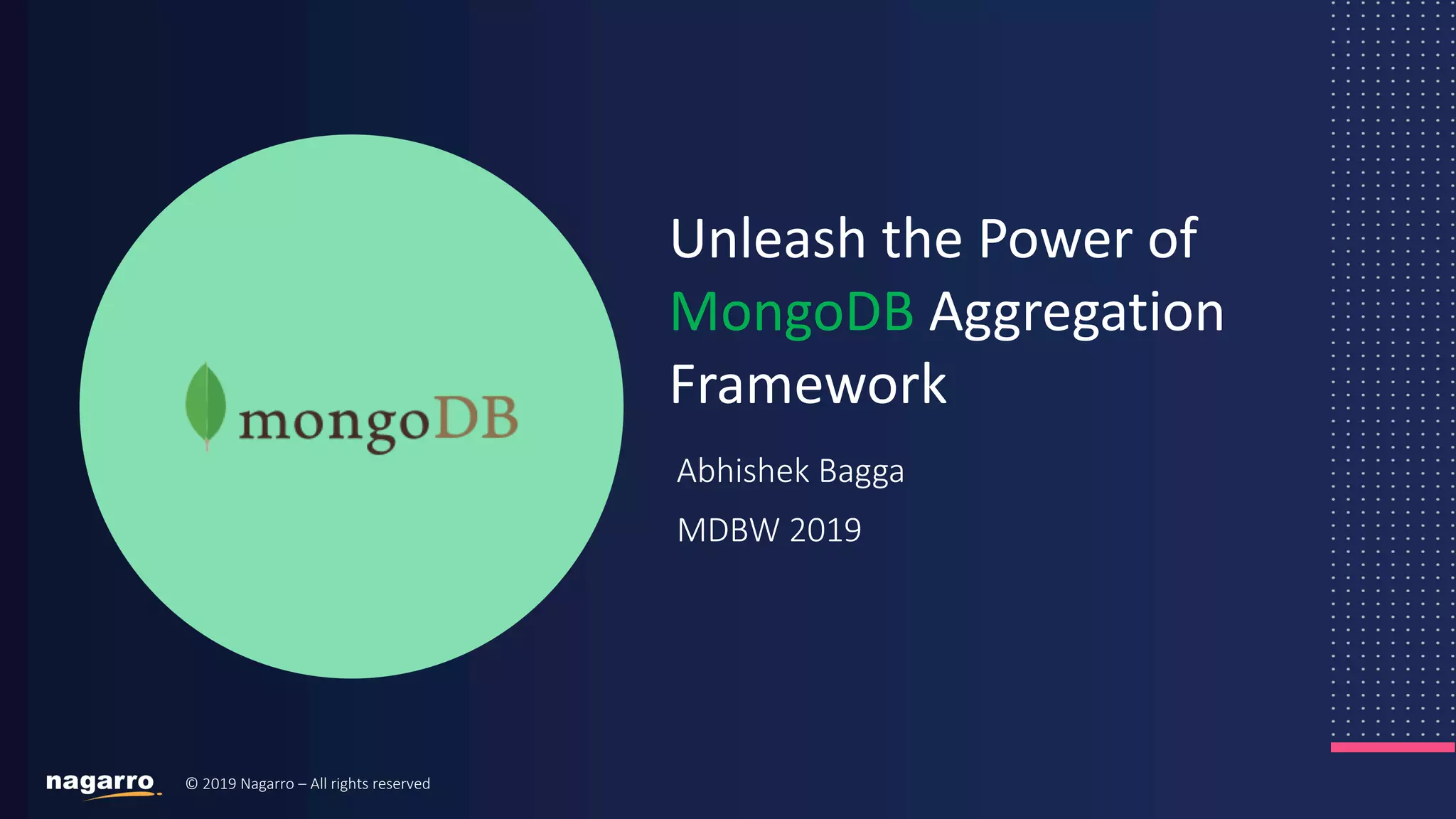 mongoDB

Unleash the Power of MongoDB Aggregation Framework

Abhishek Bagga

MDBW 2019

nagarro

© 2019 Nagarro – All rights reserved